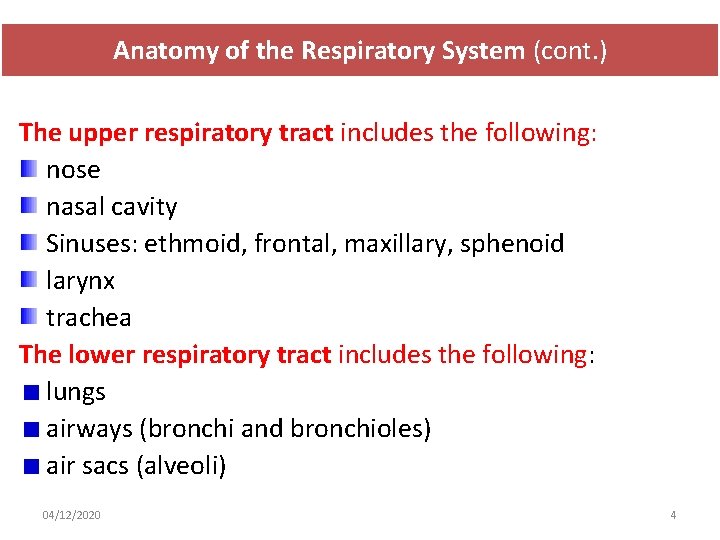 Anatomy of the Respiratory System (cont.)

The upper respiratory tract includes the following:
- nose
- nasal cavity
- Sinuses: ethmoid, frontal, maxillary, sphenoid
- larynx
- trachea

The lower respiratory tract includes the following:
- lungs
- airways (bronchi and bronchioles)
- air sacs (alveoli)

04/12/2020

4